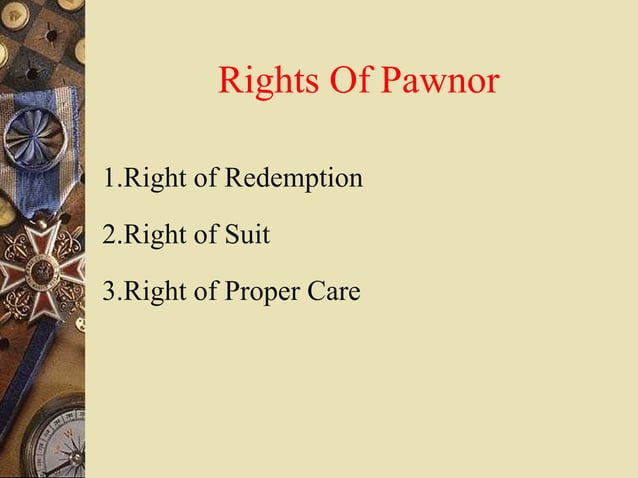 Rights Of Pawnor

1.Right of Redemption

2.Right of Suit

3.Right of Proper Care